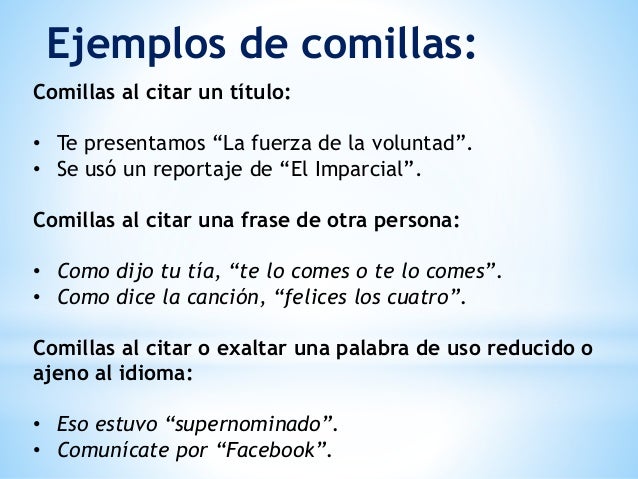 Ejemplos de comillas:

Comillas al citar un título:

• Te presentamos “La fuerza de la voluntad”.
• Se usó un reportaje de “El Imparcial”.

Comillas al citar una frase de otra persona:

• Como dijo tu tía, “te lo comes o te lo comes”.
• Como dice la canción, “felices los cuatro”.

Comillas al citar o exaltar una palabra de uso reducido o ajeno al idioma:

• Eso estuvo “supernominado”.
• Comunícate por “Facebook”.